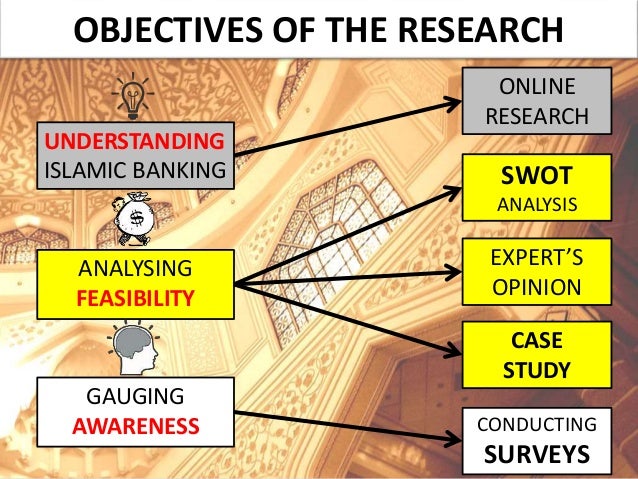 OBJECTIVES OF THE RESEARCH

UNDERSTANDING ISLAMIC BANKING

$

ANALYSING FEASIBILITY

GAUGING AWARENESS

ONLINE RESEARCH

SWOT ANALYSIS

EXPERT'S OPINION

CASE STUDY

CONDUCTING SURVEYS